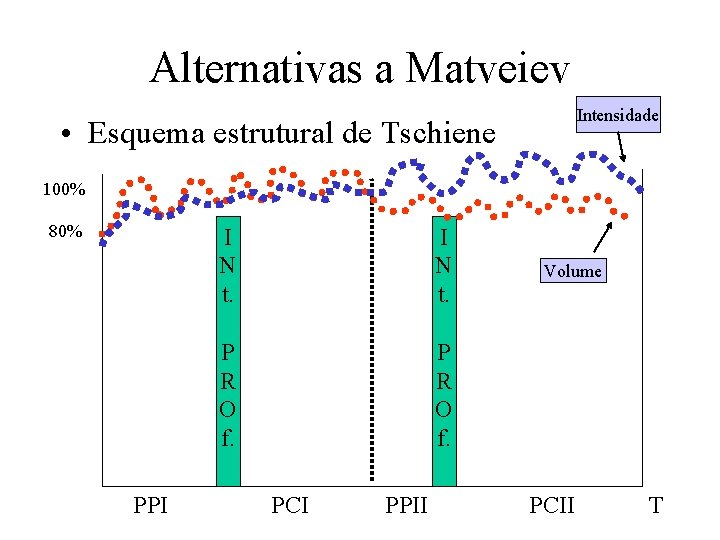 Alternativas a Matveiev

• Esquema estrutural de Tschiene

Intensidade

100%

80%

INt. PROf.

INt. PROf.

Volume

PPI PCI PPII PCII T